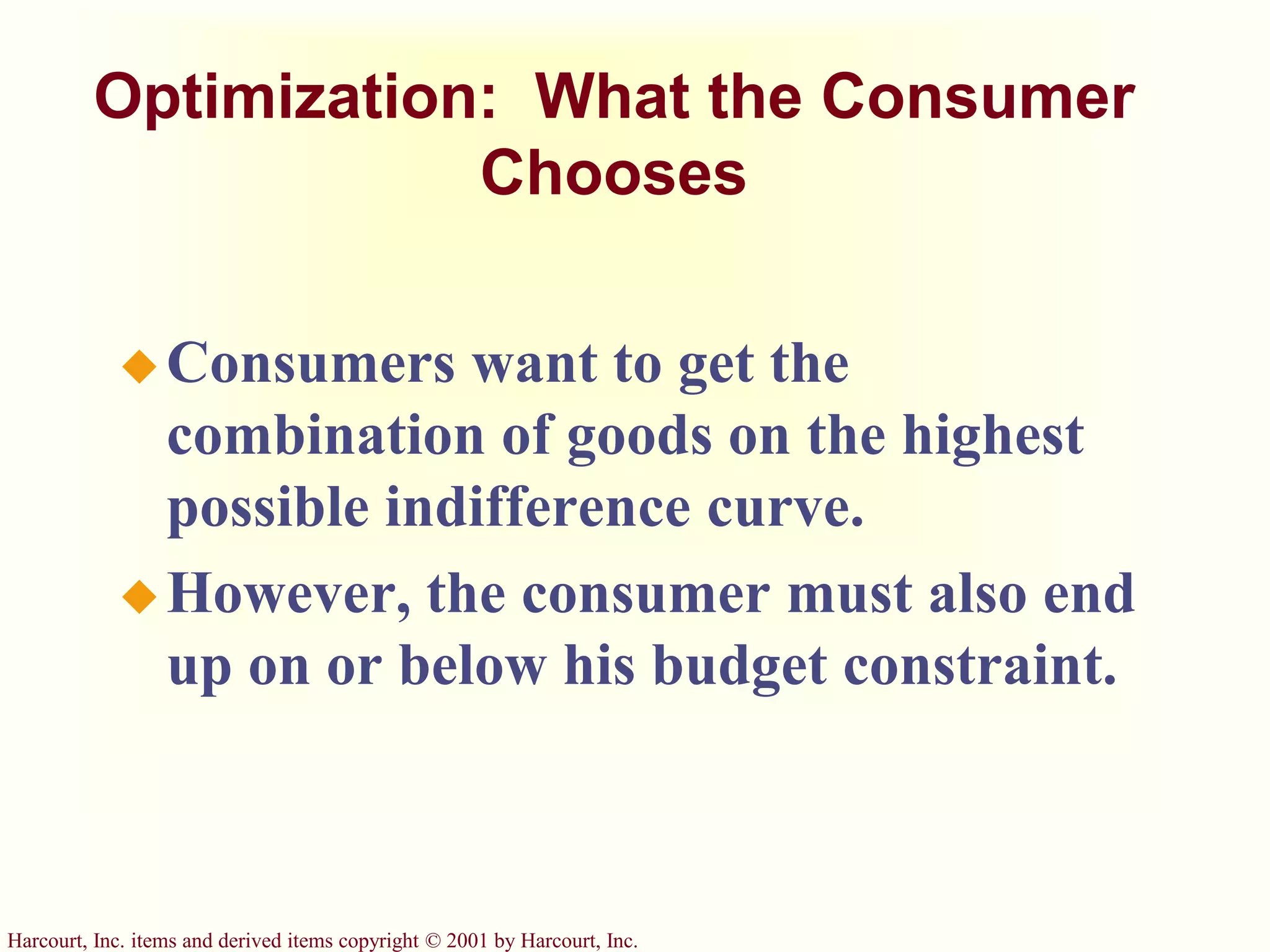 Optimization:  What the Consumer Chooses

◆ Consumers want to get the combination of goods on the highest possible indifference curve.

◆ However, the consumer must also end up on or below his budget constraint.

Harcourt, Inc. items and derived items copyright © 2001 by Harcourt, Inc.